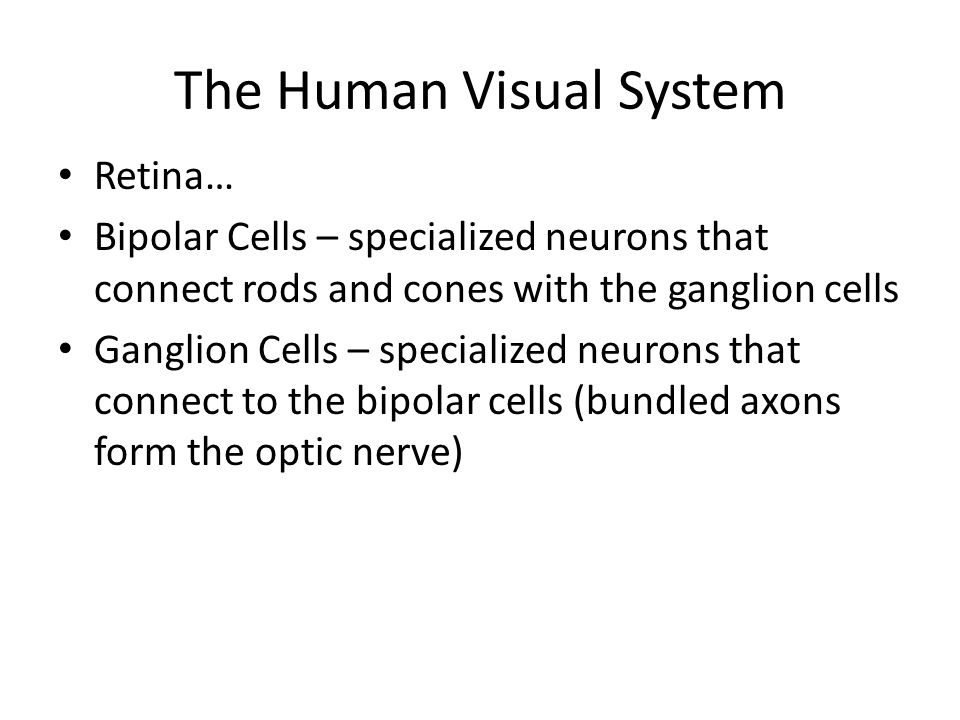 The Human Visual System

• Retina…
• Bipolar Cells – specialized neurons that connect rods and cones with the ganglion cells
• Ganglion Cells – specialized neurons that connect to the bipolar cells (bundled axons form the optic nerve)